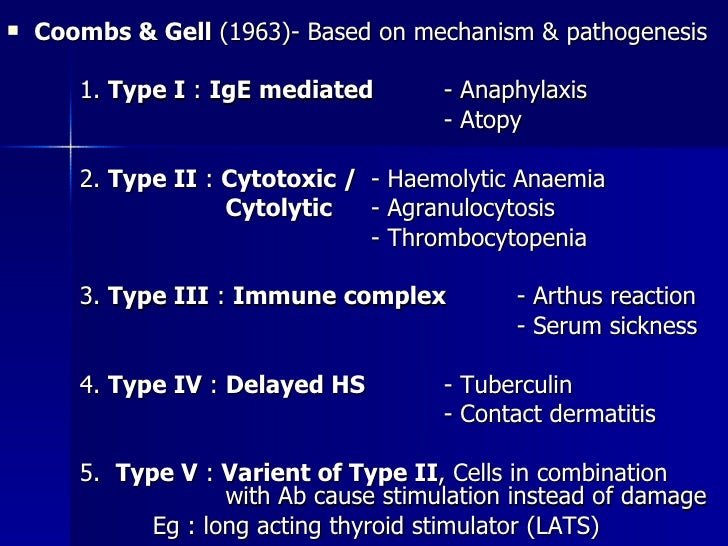 ▪ Coombs & Gell (1963)- Based on mechanism & pathogenesis

1. Type I : IgE mediated - Anaphylaxis
- Atopy

2. Type II : Cytotoxic / Cytolytic - Haemolytic Anaemia
- Agranulocytosis
- Thrombocytopenia

3. Type III : Immune complex - Arthus reaction
- Serum sickness

4. Type IV : Delayed HS - Tuberculin
- Contact dermatitis

5. Type V : Varient of Type II, Cells in combination with Ab cause stimulation instead of damage
Eg : long acting thyroid stimulator (LATS)